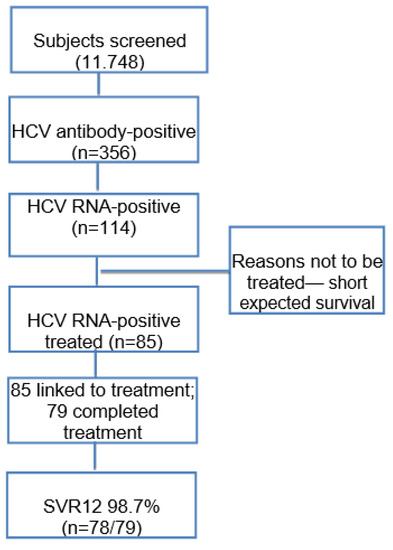 Subjects screened (11.748)

HCV antibody-positive (n=356)

HCV RNA-positive (n=114)

Reasons not to be treated— short expected survival

HCV RNA-positive treated (n=85)

85 linked to treatment; 79 completed treatment

SVR12 98.7% (n=78/79)